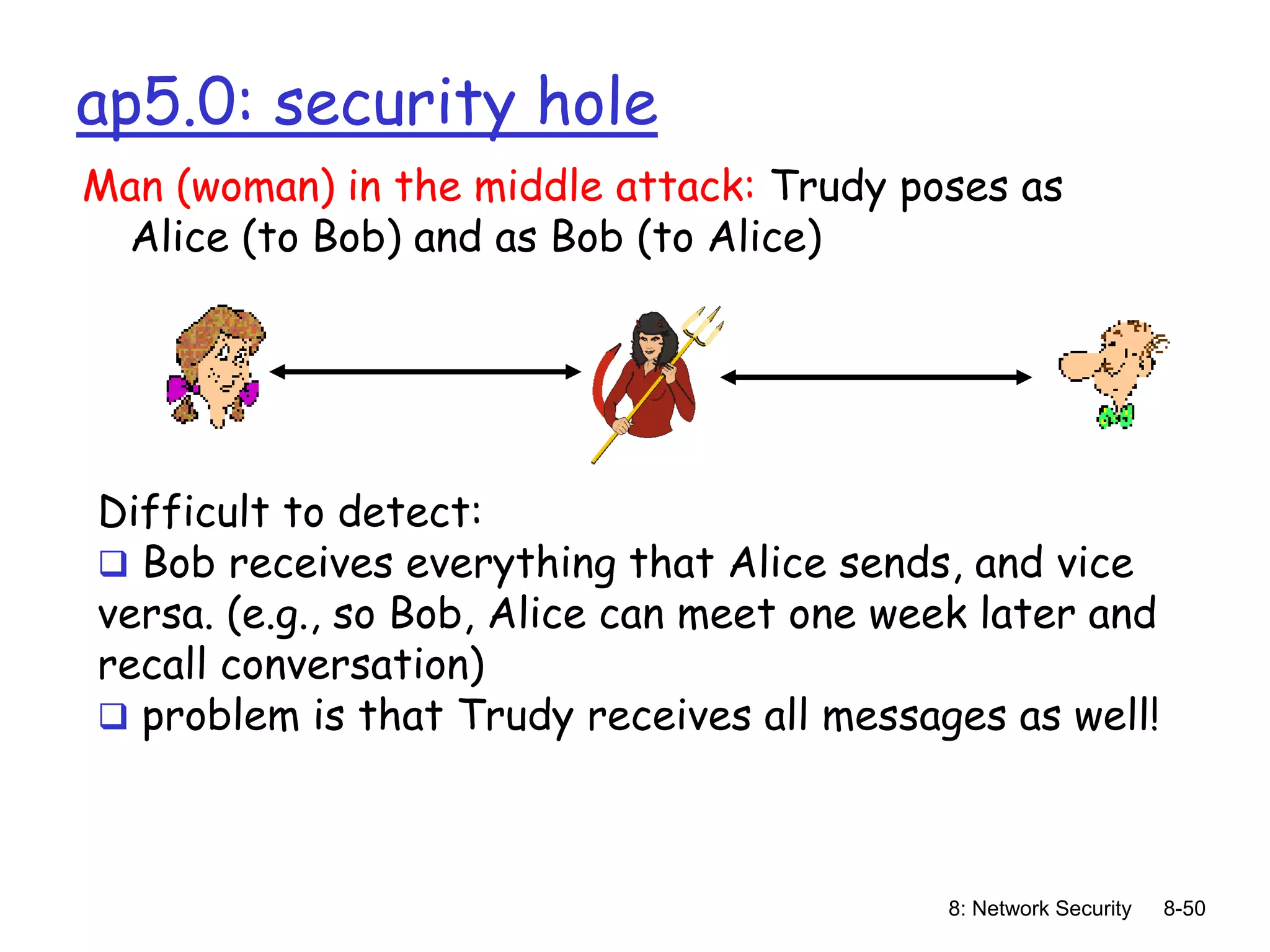 ap5.0: security hole

Man (woman) in the middle attack: Trudy poses as Alice (to Bob) and as Bob (to Alice)

Difficult to detect:
❑ Bob receives everything that Alice sends, and vice versa. (e.g., so Bob, Alice can meet one week later and recall conversation)
❑ problem is that Trudy receives all messages as well!

8: Network Security 8-50